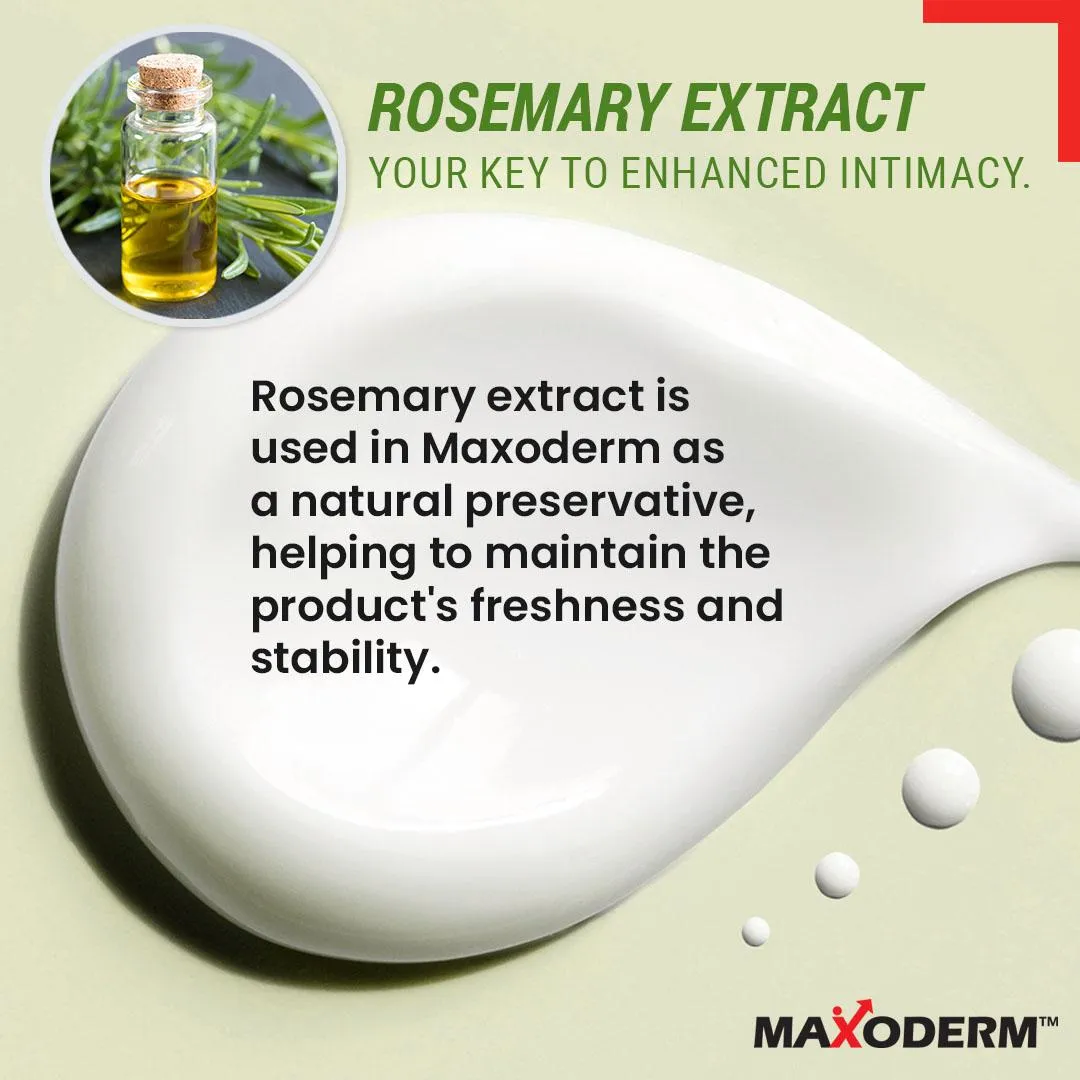 ROSEMARY EXTRACT
YOUR KEY TO ENHANCED INTIMACY.

Rosemary extract is used in Maxoderm as a natural preservative, helping to maintain the product's freshness and stability.

MAXODERM™